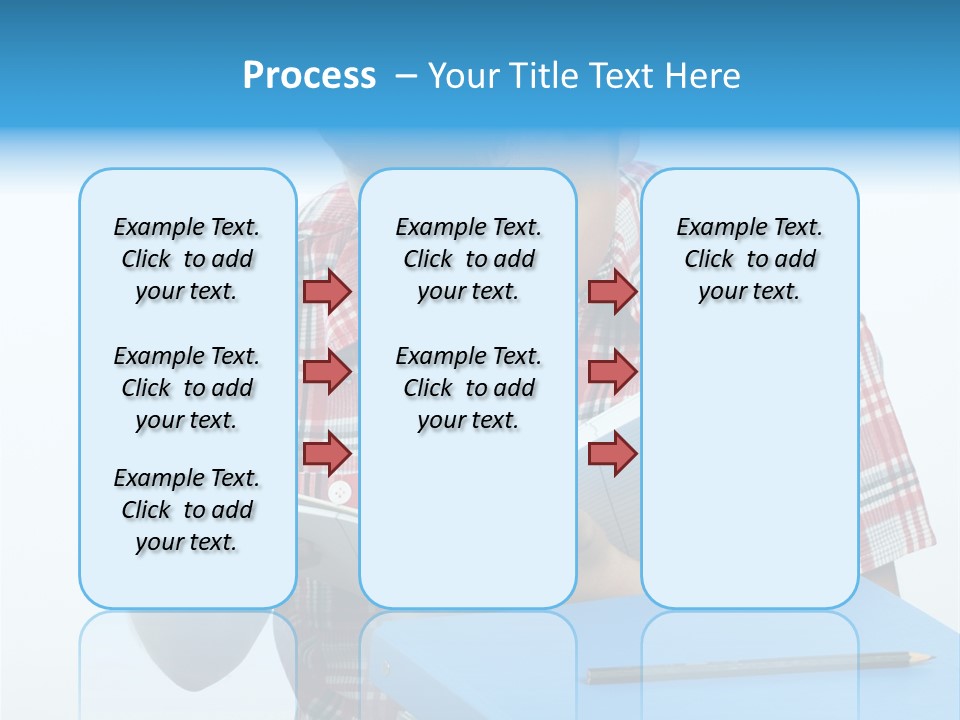 Process – Your Title Text Here

Example Text. Click to add your text.

Example Text. Click to add your text.

Example Text. Click to add your text.

Example Text. Click to add your text.

Example Text. Click to add your text.

Example Text. Click to add your text.